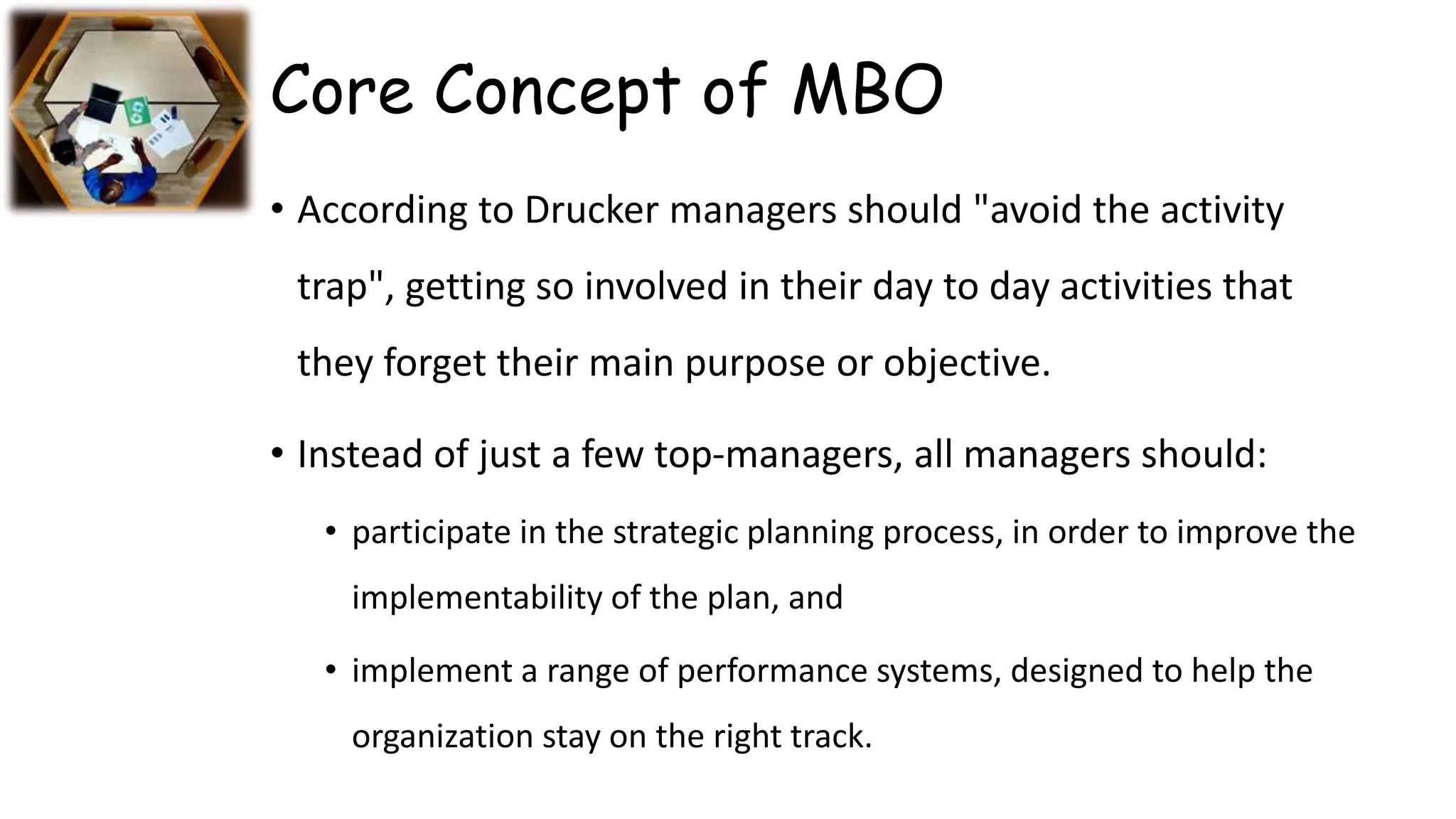 Core Concept of MBO

• According to Drucker managers should "avoid the activity trap", getting so involved in their day to day activities that they forget their main purpose or objective.

• Instead of just a few top-managers, all managers should:

• participate in the strategic planning process, in order to improve the implementability of the plan, and

• implement a range of performance systems, designed to help the organization stay on the right track.